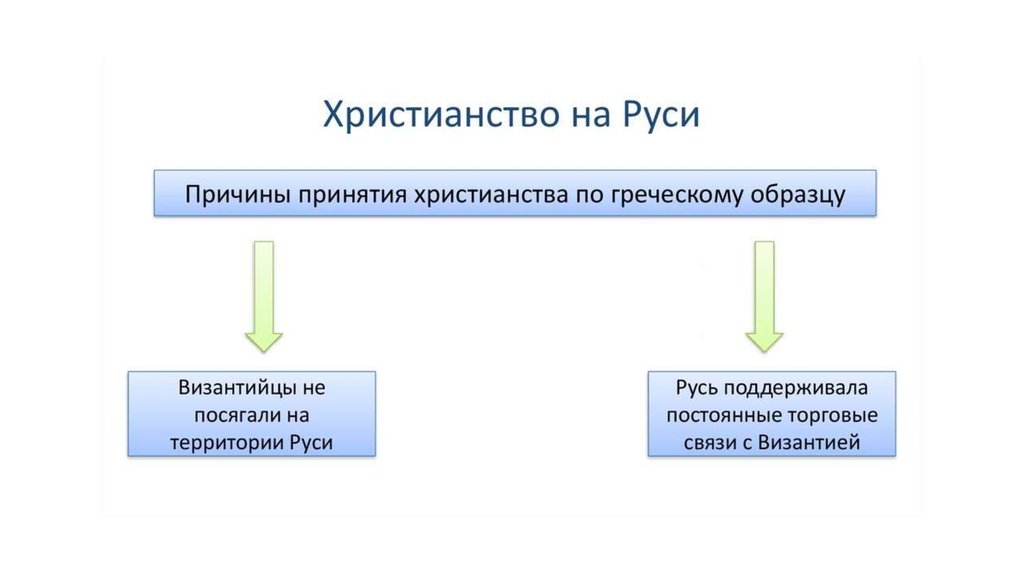 Христианство на Руси

Причины принятия христианства по греческому образцу

Византийцы не посягали на территории Руси

Русь поддерживала постоянные торговые связи с Византией